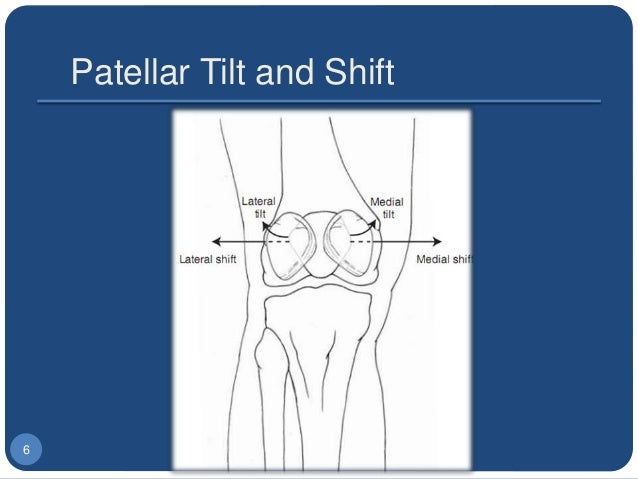 Patellar Tilt and Shift

Lateral tilt

Medial tilt

Lateral shift

Medial shift

6